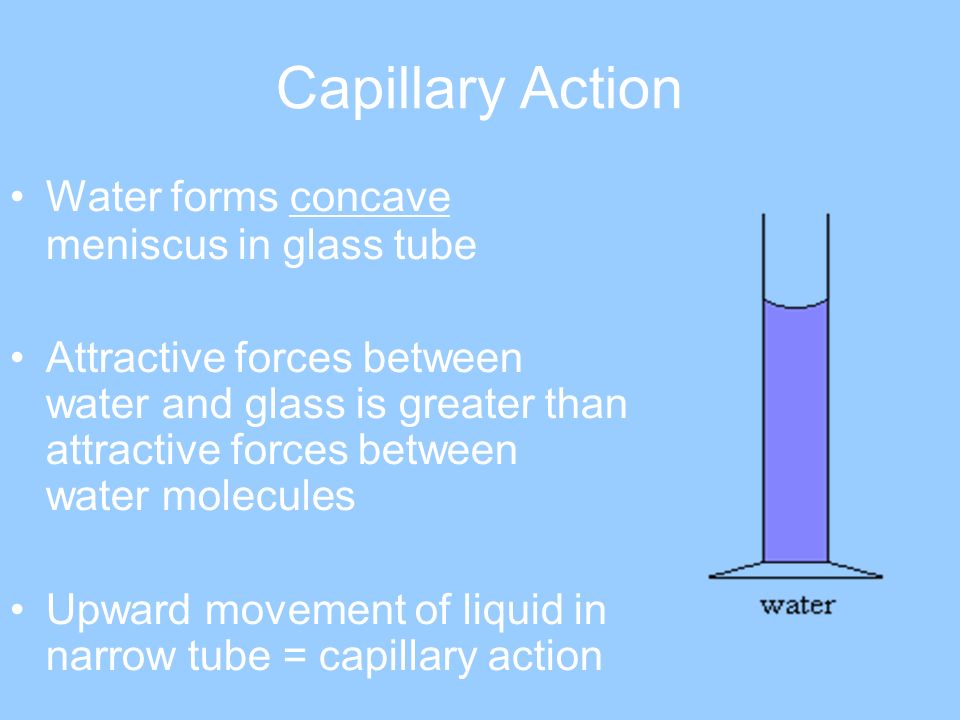 Capillary Action

• Water forms concave meniscus in glass tube

• Attractive forces between water and glass is greater than attractive forces between water molecules

• Upward movement of liquid in narrow tube = capillary action

water